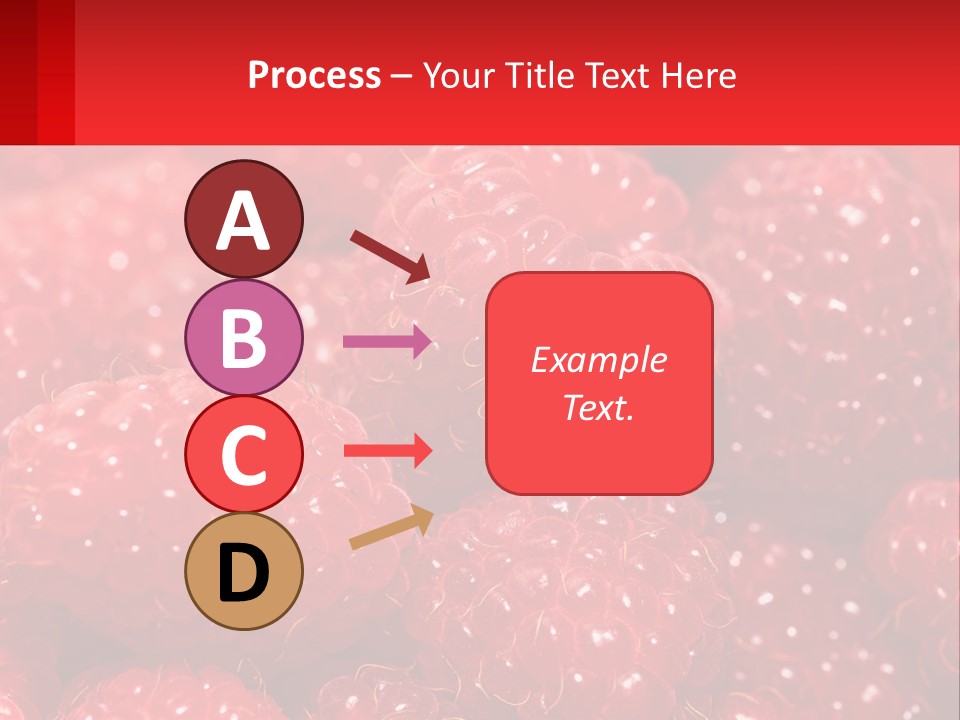 Process – Your Title Text Here

A

B

C

D

Example Text.